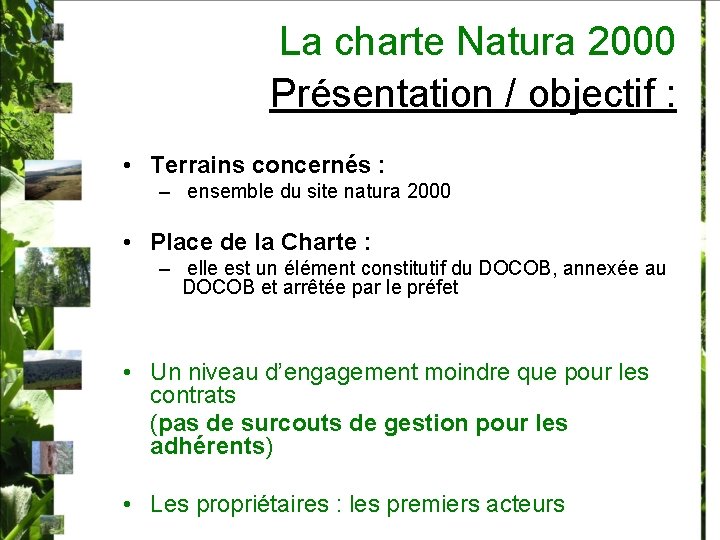 La charte Natura 2000

Présentation / objectif :

• Terrains concernés :
– ensemble du site natura 2000

• Place de la Charte :
– elle est un élément constitutif du DOCOB, annexée au DOCOB et arrêtée par le préfet

• Un niveau d'engagement moindre que pour les contrats
(pas de surcouts de gestion pour les adhérents)

• Les propriétaires : les premiers acteurs